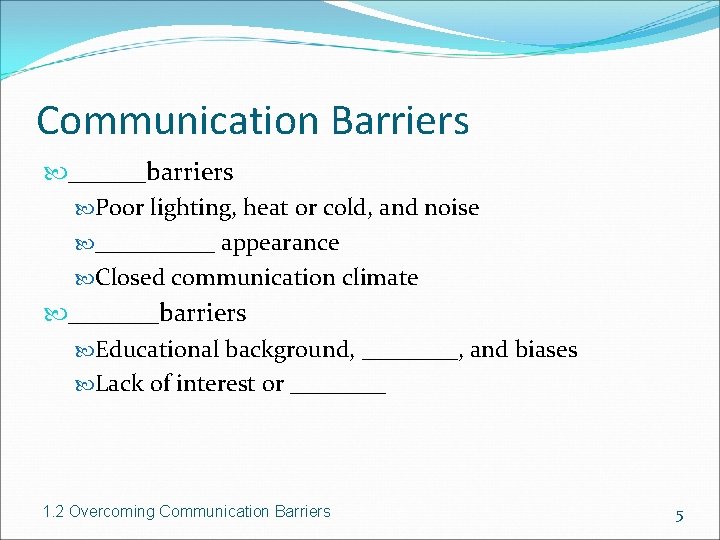 Communication Barriers

______barriers

Poor lighting, heat or cold, and noise

__________ appearance

Closed communication climate

_______barriers

Educational background, ________, and biases

Lack of interest or ________

1.2 Overcoming Communication Barriers

5